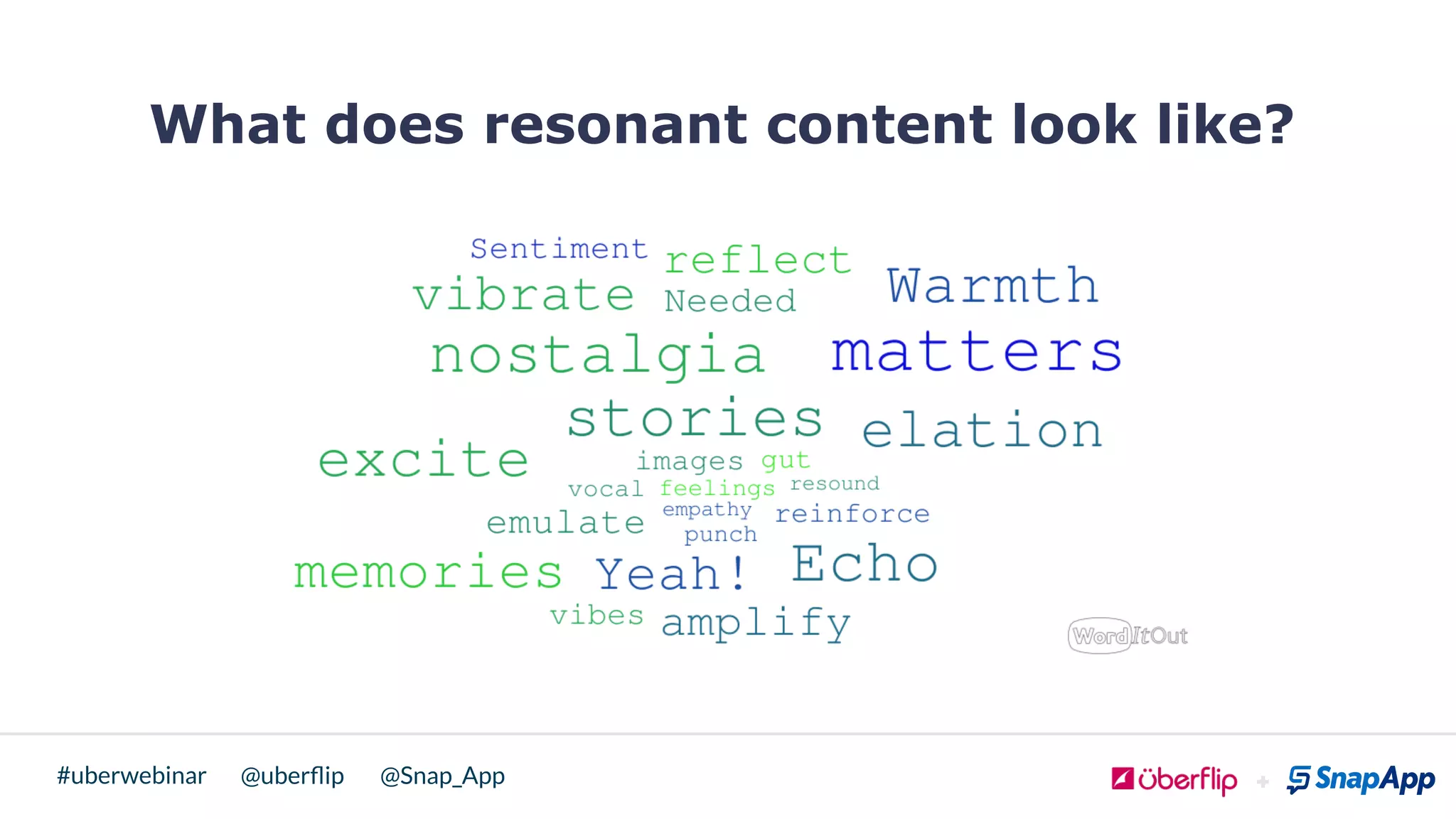 What does resonant content look like?

Sentiment reflect
vibrate Needed Warmth
nostalgia matters
stories elation
excite images gut
vocal feelings resound
emulate empathy reinforce
punch
memories Yeah! Echo
vibes amplify

WordItOut

#uberwebinar @uberflip @Snap_App

überflip + SnapApp